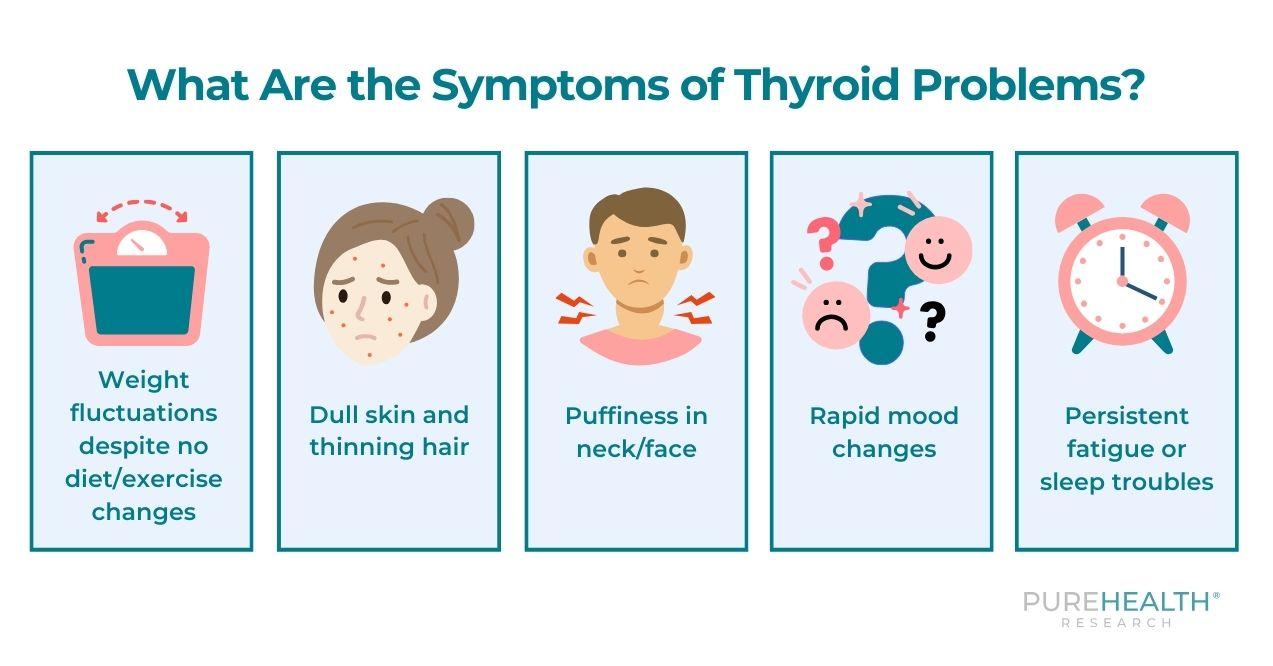 What Are the Symptoms of Thyroid Problems?

Weight fluctuations despite no diet/exercise changes

Dull skin and thinning hair

Puffiness in neck/face

Rapid mood changes

Persistent fatigue or sleep troubles

PUREHEALTH®
RESEARCH